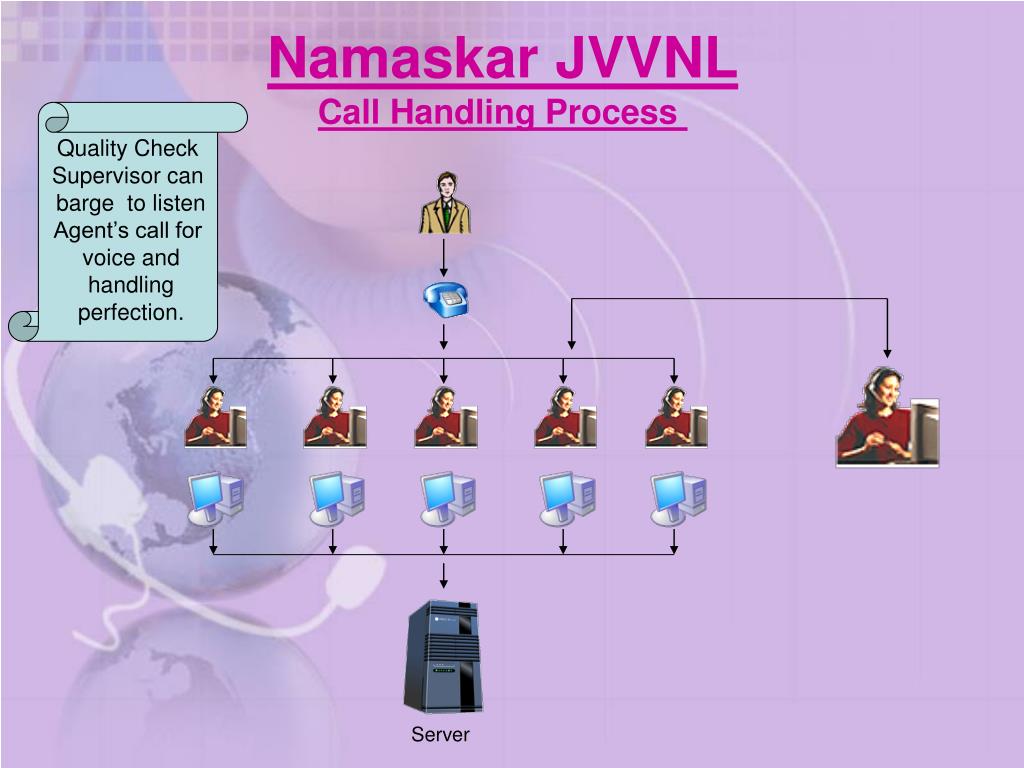 Namaskar JVVNL
Call Handling Process

Quality Check Supervisor can barge to listen Agent’s call for voice and handling perfection.

Server